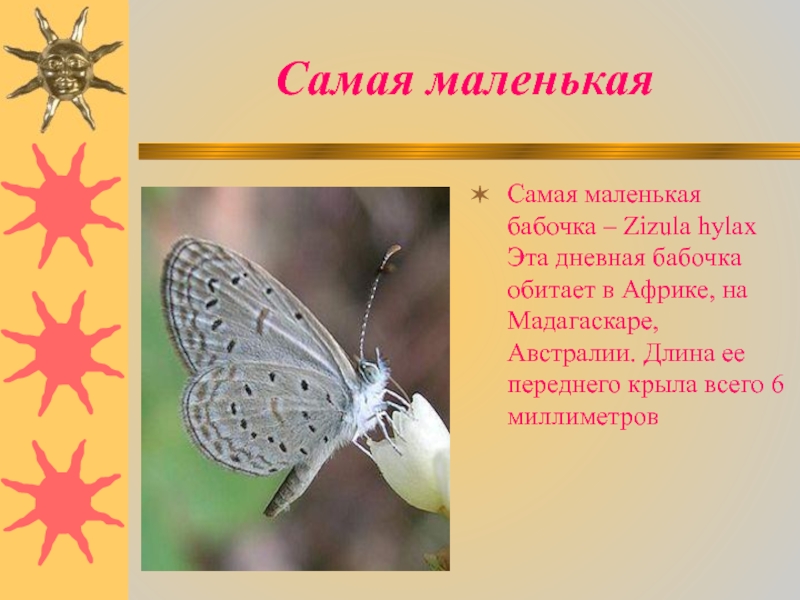 Самая маленькая

Самая маленькая бабочка – Zizula hylax Эта дневная бабочка обитает в Африке, на Мадагаскаре, Австралии. Длина ее переднего крыла всего 6 миллиметров